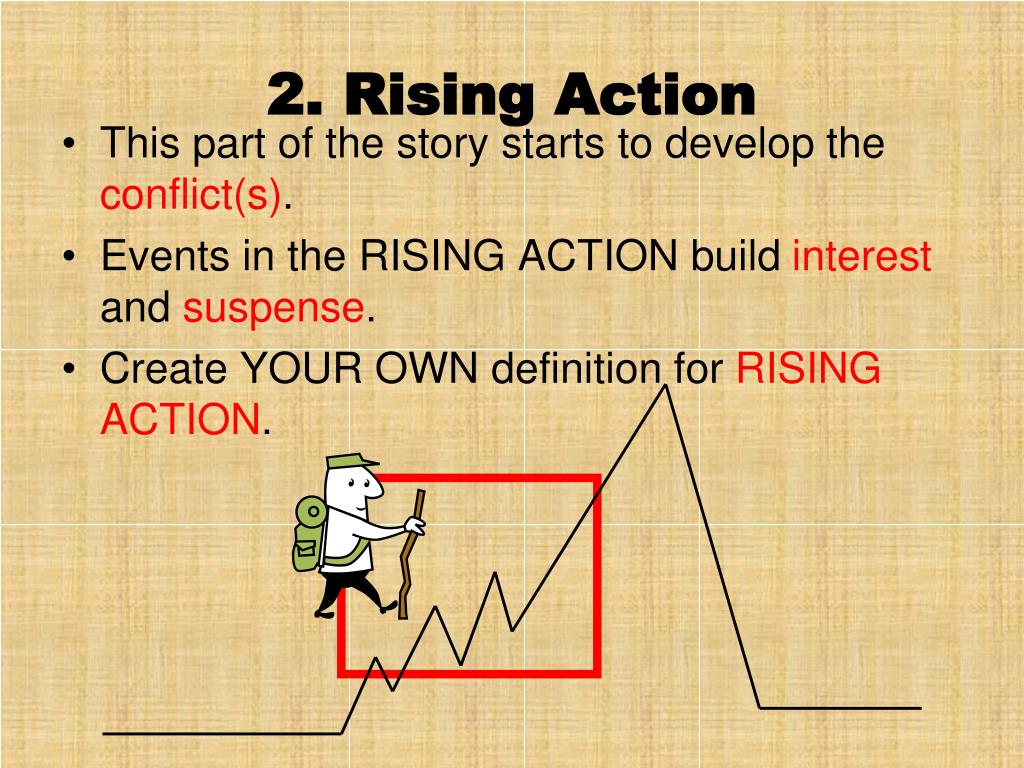 2. Rising Action

• This part of the story starts to develop the conflict(s).
• Events in the RISING ACTION build interest and suspense.
• Create YOUR OWN definition for RISING ACTION.